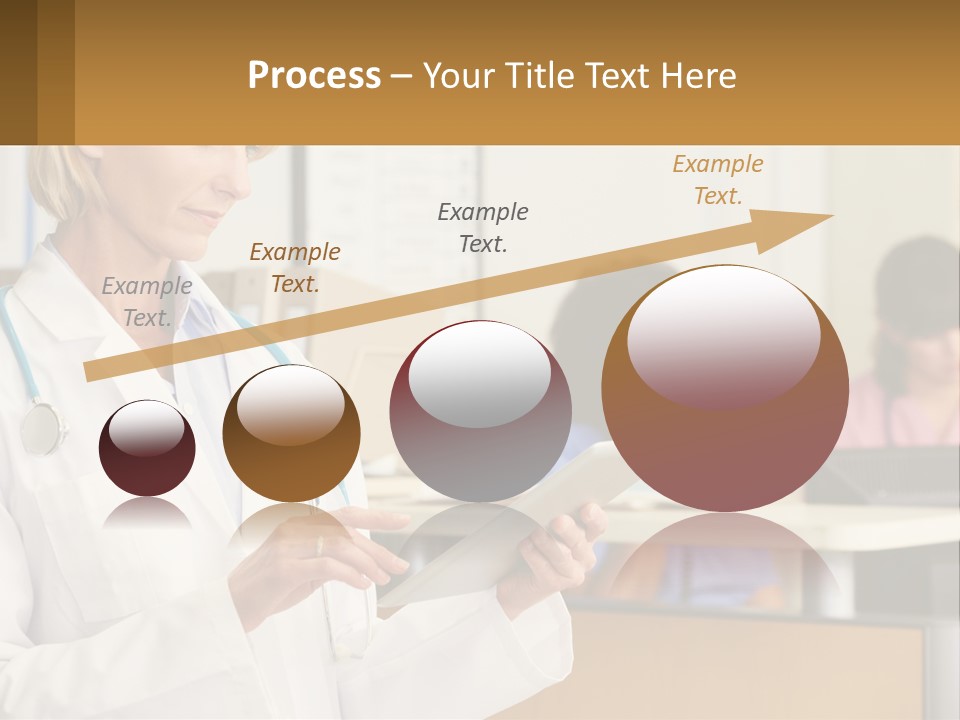 Process – Your Title Text Here

Example Text.

Example Text.

Example Text.

Example Text.